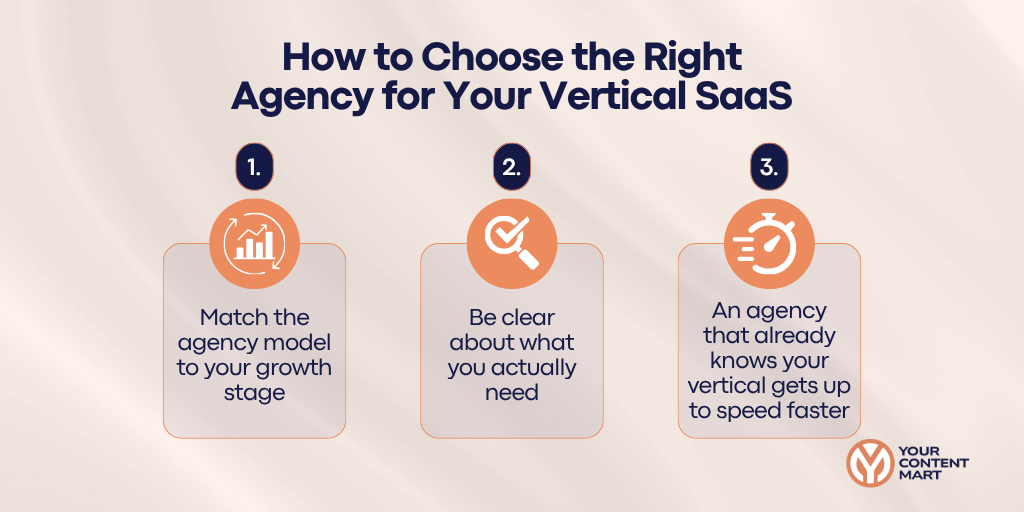 How to Choose the Right Agency for Your Vertical SaaS

1.

Match the agency model to your growth stage

2.

Be clear about what you actually need

3.

An agency that already knows your vertical gets up to speed faster

YOUR CONTENT MART